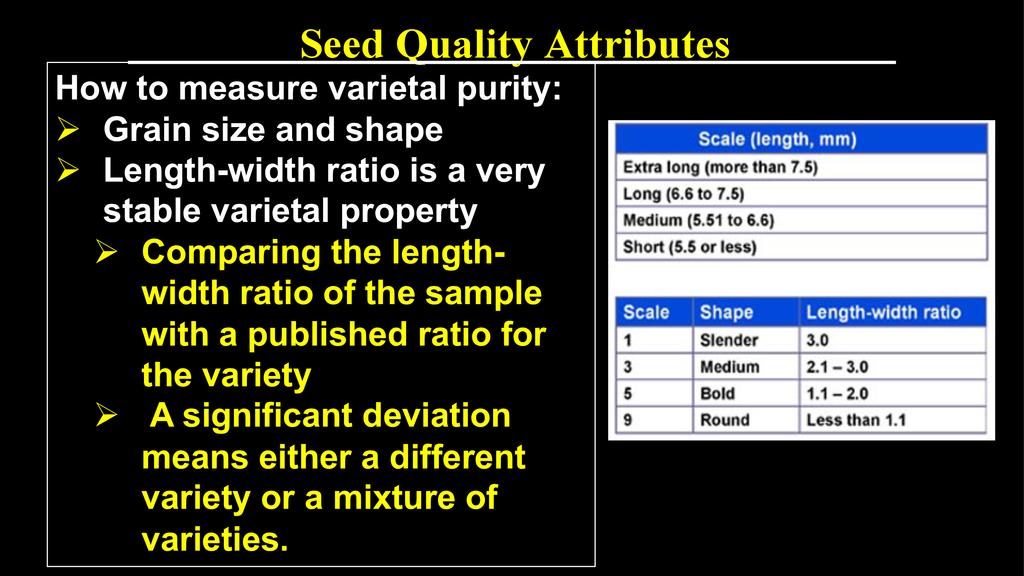 Seed Quality Attributes

How to measure varietal purity:
➢ Grain size and shape
➢ Length-width ratio is a very stable varietal property
➢ Comparing the length-width ratio of the sample with a published ratio for the variety
➢ A significant deviation means either a different variety or a mixture of varieties.

| Scale (length, mm) |
|---|
| Extra long (more than 7.5) |
| Long (6.6 to 7.5) |
| Medium (5.51 to 6.6) |
| Short (5.5 or less) |

| Scale | Shape | Length-width ratio |
|---|---|---|
| 1 | Slender | 3.0 |
| 3 | Medium | 2.1 – 3.0 |
| 5 | Bold | 1.1 – 2.0 |
| 9 | Round | Less than 1.1 |